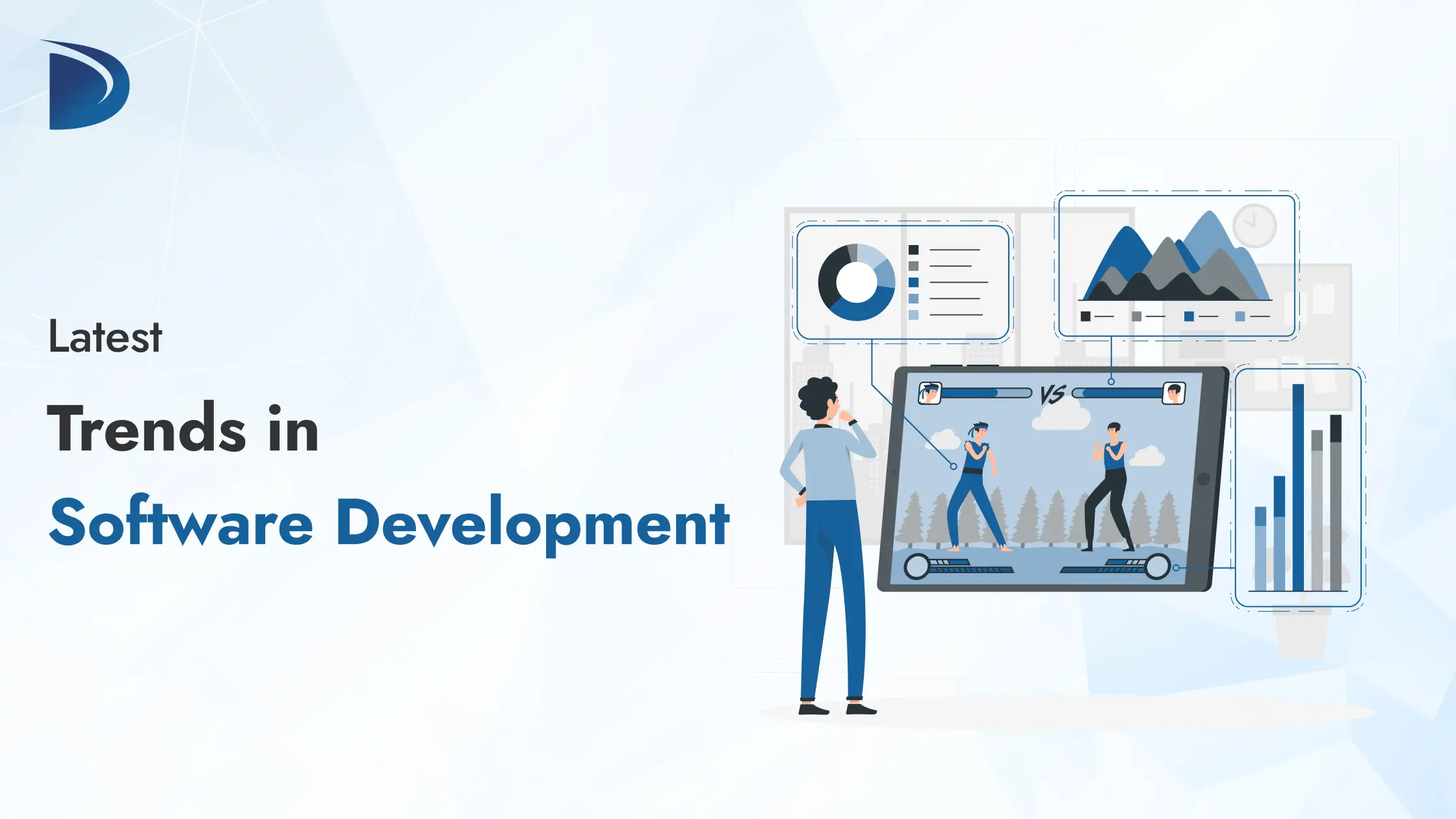 Latest

Trends in

Software Development

VS